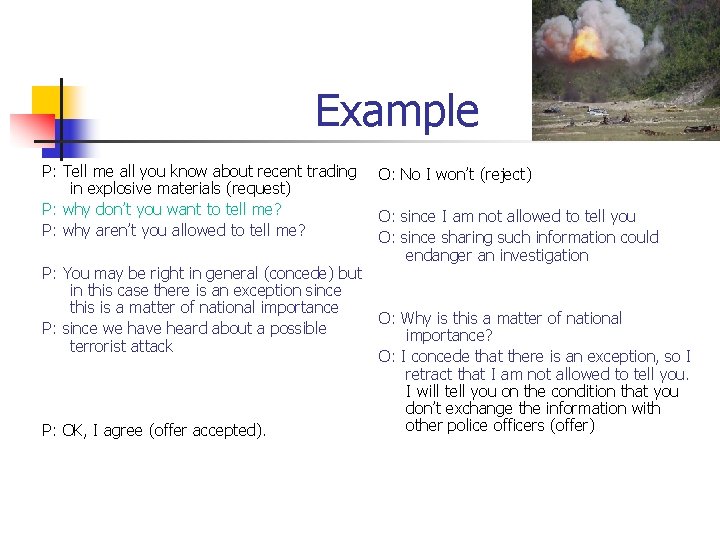 Example

P: Tell me all you know about recent trading in explosive materials (request)

P: why don't you want to tell me?

P: why aren't you allowed to tell me?

P: You may be right in general (concede) but in this case there is an exception since this is a matter of national importance

P: since we have heard about a possible terrorist attack

P: OK, I agree (offer accepted).

O: No I won't (reject)

O: since I am not allowed to tell you

O: since sharing such information could endanger an investigation

O: Why is this a matter of national importance?

O: I concede that there is an exception, so I retract that I am not allowed to tell you. I will tell you on the condition that you don't exchange the information with other police officers (offer)